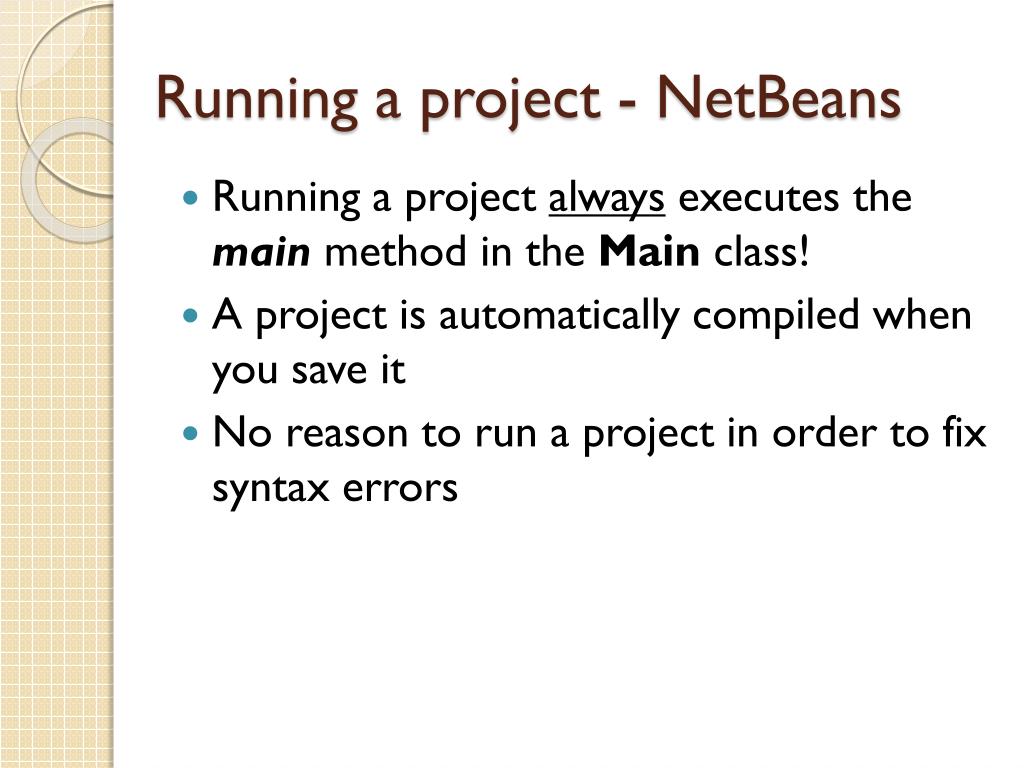 Running a project - NetBeans

- Running a project always executes the main method in the Main class!
- A project is automatically compiled when you save it
- No reason to run a project in order to fix syntax errors